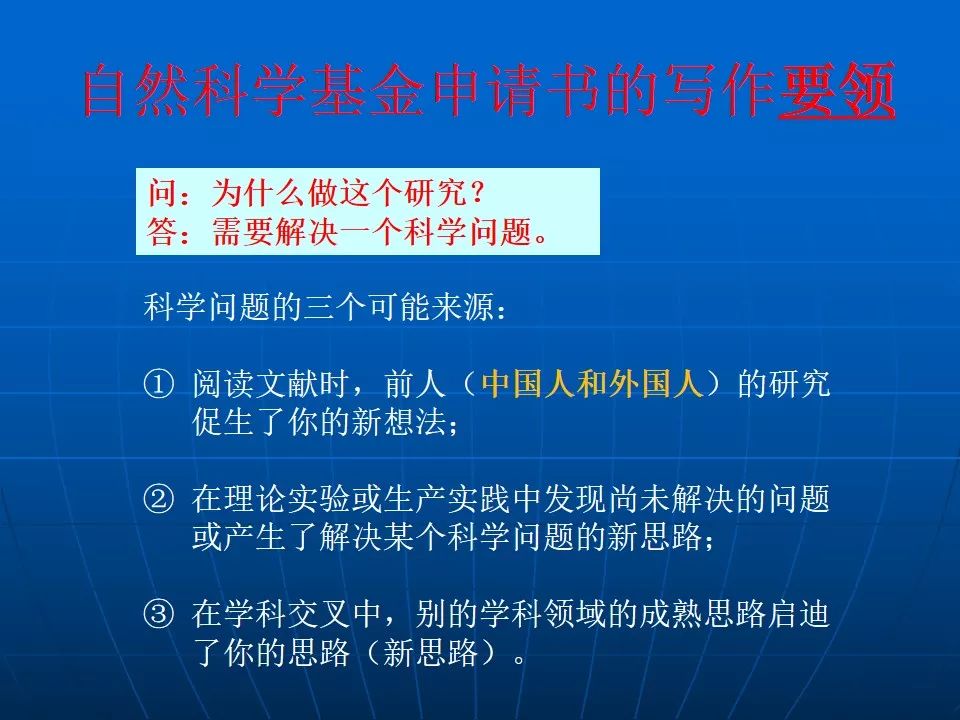 自然科学基金申请书的写作要领

问：为什么做这个研究？
答：需要解决一个科学问题。

科学问题的三个可能来源：

① 阅读文献时，前人（中国人和外国人）的研究促生了你的新想法；

② 在理论实验或生产实践中发现尚未解决的问题或产生了解决某个科学问题的新思路；

③ 在学科交叉中，别的学科领域的成熟思路启迪了你的思路（新思路）。